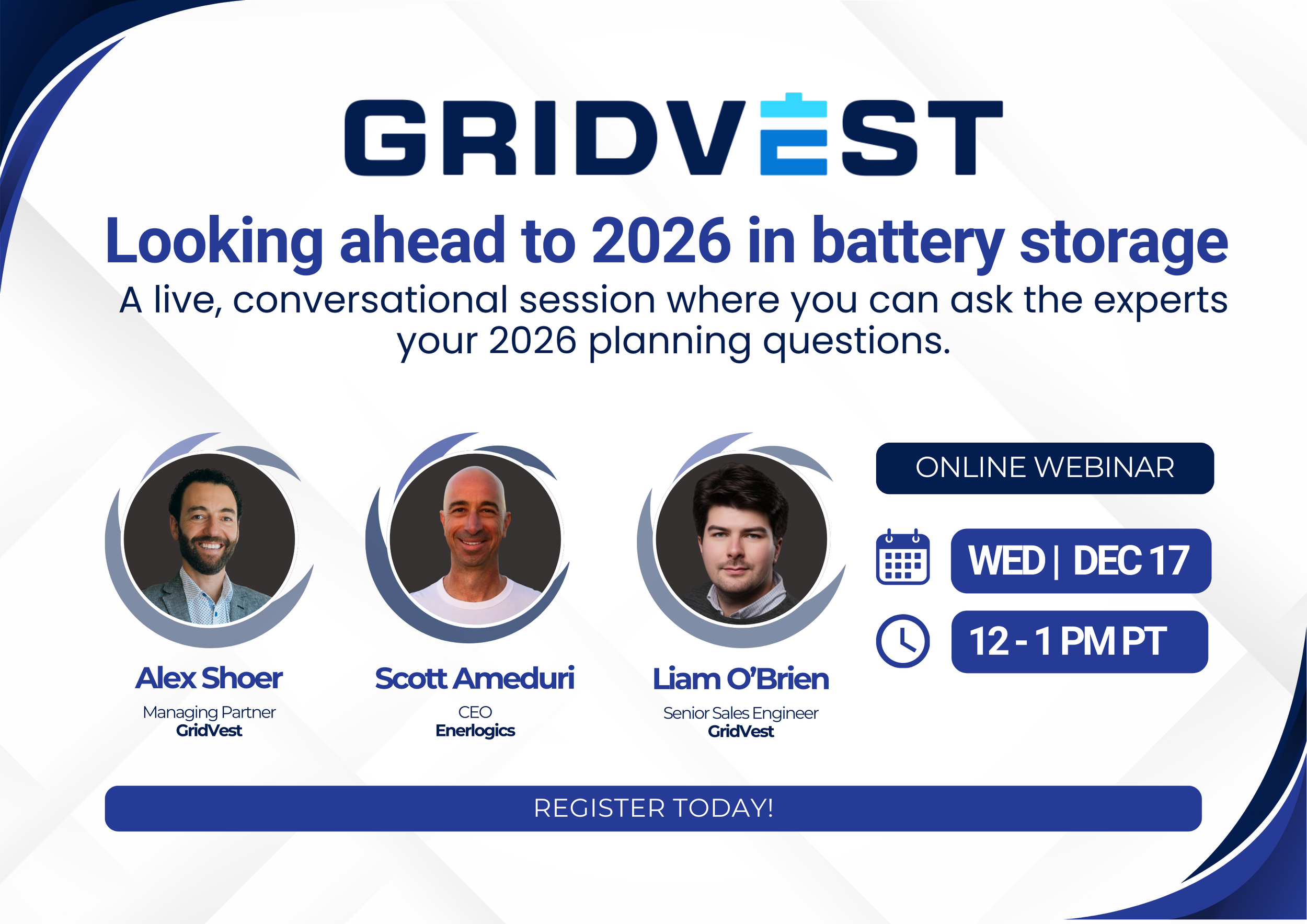 GRIDVEST

Looking ahead to 2026 in battery storage

A live, conversational session where you can ask the experts your 2026 planning questions.

Alex Shoer
Managing Partner
GridVest

Scott Ameduri
CEO
Enerlogics

Liam O'Brien
Senior Sales Engineer
GridVest

ONLINE WEBINAR

WED | DEC 17

12 - 1 PM PT

REGISTER TODAY!